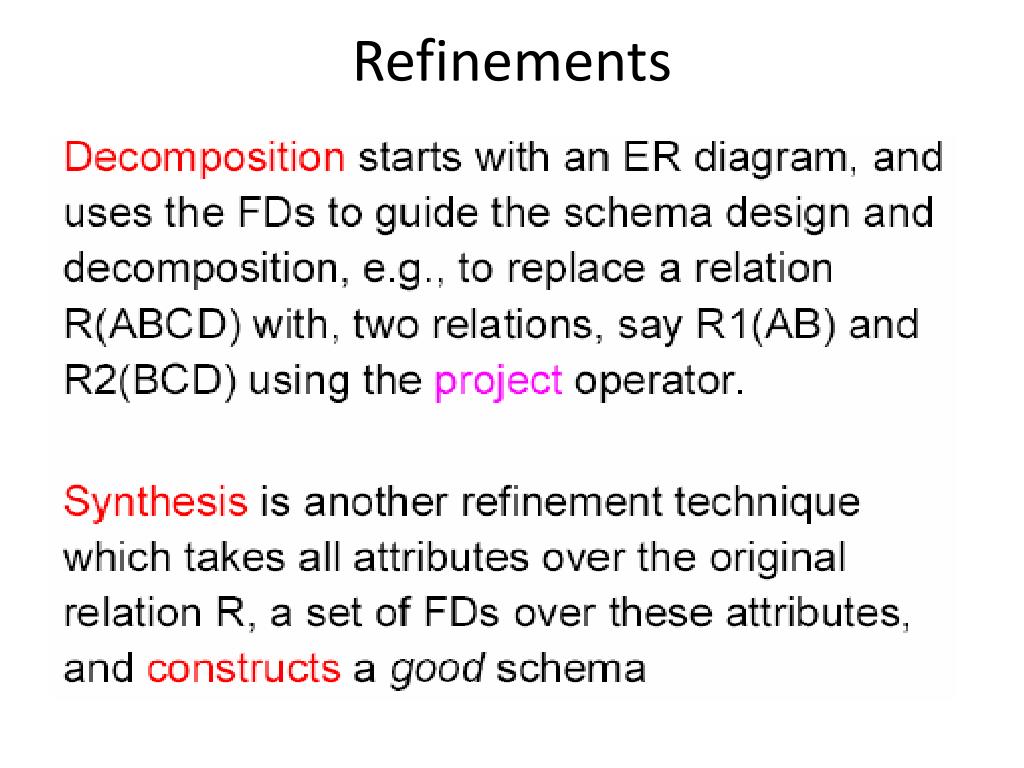 Refinements

Decomposition starts with an ER diagram, and uses the FDs to guide the schema design and decomposition, e.g., to replace a relation R(ABCD) with, two relations, say R1(AB) and R2(BCD) using the project operator.

Synthesis is another refinement technique which takes all attributes over the original relation R, a set of FDs over these attributes, and constructs a good schema